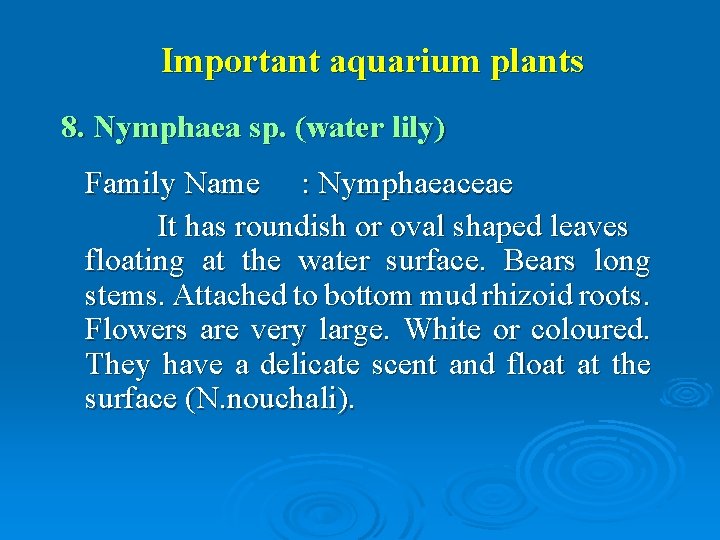 Important aquarium plants

8. Nymphaea sp. (water lily)

Family Name : Nymphaeaceae

It has roundish or oval shaped leaves floating at the water surface. Bears long stems. Attached to bottom mud rhizoid roots. Flowers are very large. White or coloured. They have a delicate scent and float at the surface (N.nouchali).